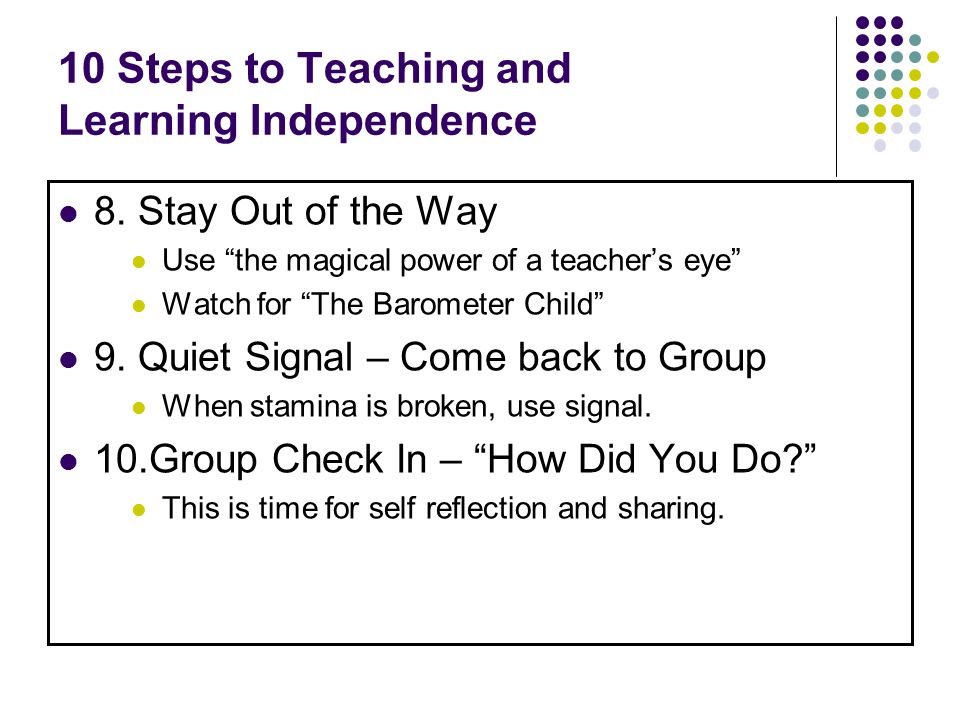 10 Steps to Teaching and Learning Independence

- 8. Stay Out of the Way
  - Use “the magical power of a teacher’s eye”
  - Watch for “The Barometer Child”
- 9. Quiet Signal – Come back to Group
  - When stamina is broken, use signal.
- 10.Group Check In – “How Did You Do?”
  - This is time for self reflection and sharing.